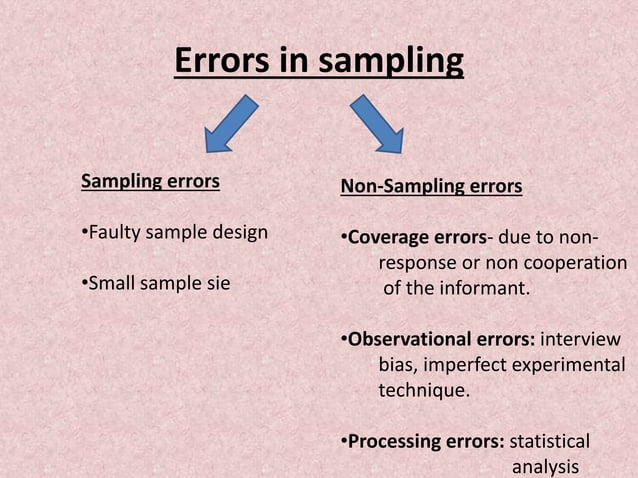 Errors in sampling

Sampling errors

•Faulty sample design

•Small sample sie

Non-Sampling errors

•Coverage errors- due to non-response or non cooperation of the informant.

•Observational errors: interview bias, imperfect experimental technique.

•Processing errors: statistical analysis